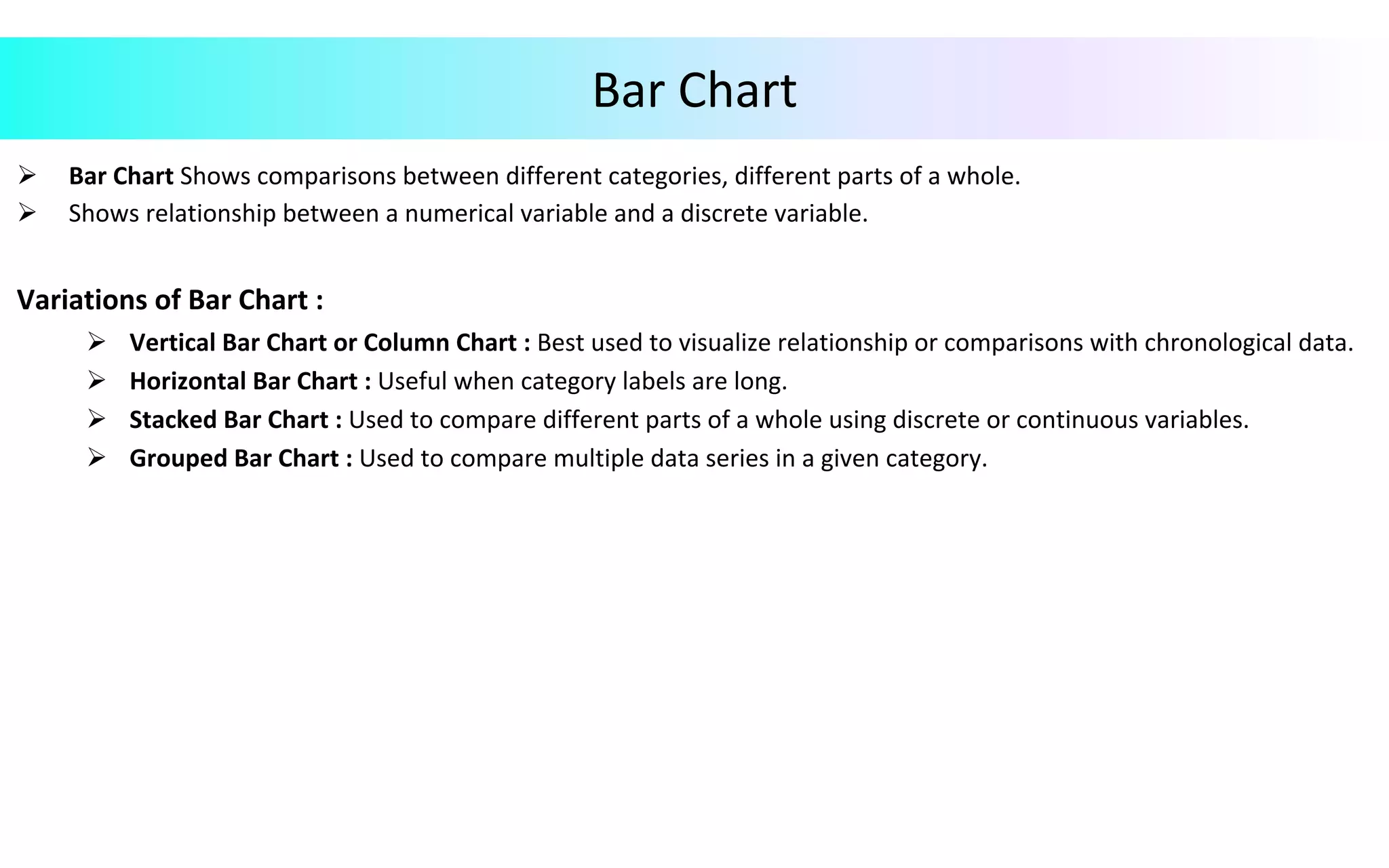 Bar Chart

➢ Bar Chart Shows comparisons between different categories, different parts of a whole.
➢ Shows relationship between a numerical variable and a discrete variable.

Variations of Bar Chart :

➢ Vertical Bar Chart or Column Chart : Best used to visualize relationship or comparisons with chronological data.
➢ Horizontal Bar Chart : Useful when category labels are long.
➢ Stacked Bar Chart : Used to compare different parts of a whole using discrete or continuous variables.
➢ Grouped Bar Chart : Used to compare multiple data series in a given category.